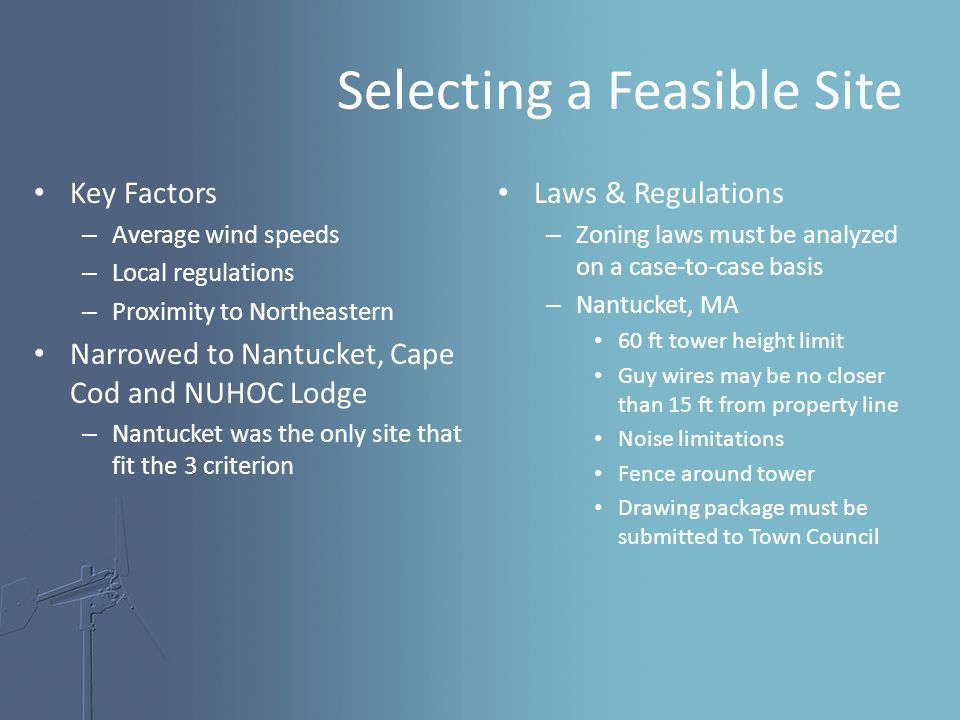 Selecting a Feasible Site

• Key Factors
– Average wind speeds
– Local regulations
– Proximity to Northeastern
• Narrowed to Nantucket, Cape Cod and NUHOC Lodge
– Nantucket was the only site that fit the 3 criterion

• Laws & Regulations
– Zoning laws must be analyzed on a case-to-case basis
– Nantucket, MA
• 60 ft tower height limit
• Guy wires may be no closer than 15 ft from property line
• Noise limitations
• Fence around tower
• Drawing package must be submitted to Town Council